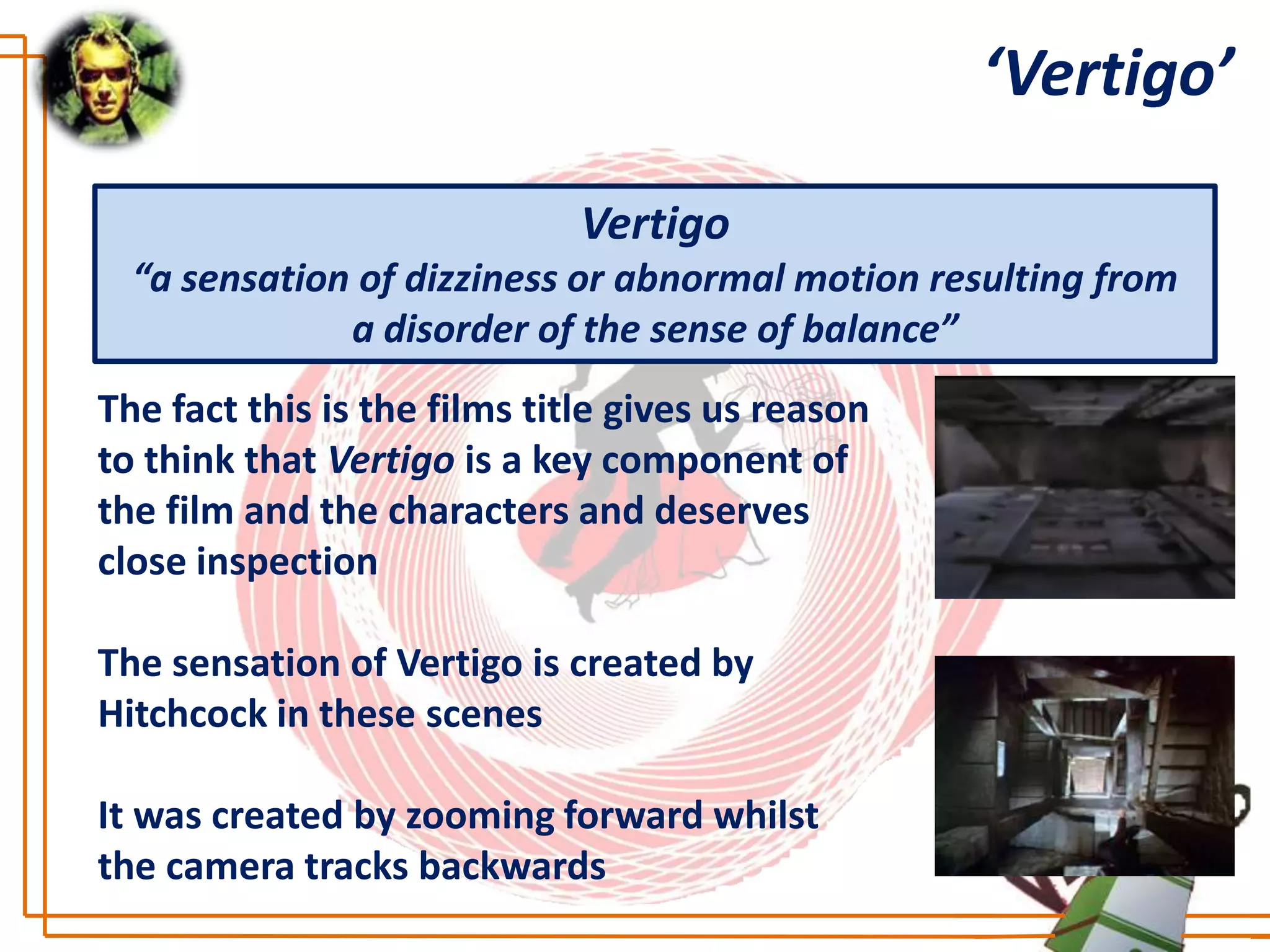 ‘Vertigo’

Vertigo
“a sensation of dizziness or abnormal motion resulting from a disorder of the sense of balance”

The fact this is the films title gives us reason to think that Vertigo is a key component of the film and the characters and deserves close inspection

The sensation of Vertigo is created by Hitchcock in these scenes

It was created by zooming forward whilst the camera tracks backwards